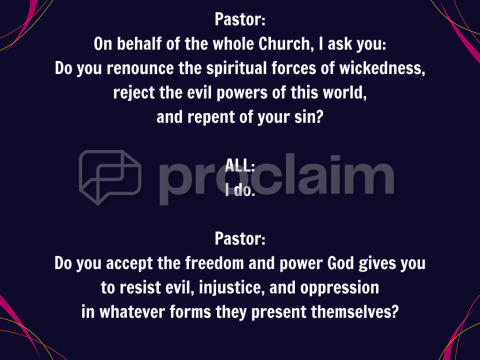 Pastor:
On behalf of the whole Church, I ask you:
Do you renounce the spiritual forces of wickedness, reject the evil powers of this world, and repent of your sin?

ALL:
I do.

proclaim

Pastor:
Do you accept the freedom and power God gives you to resist evil, injustice, and oppression in whatever forms they present themselves?